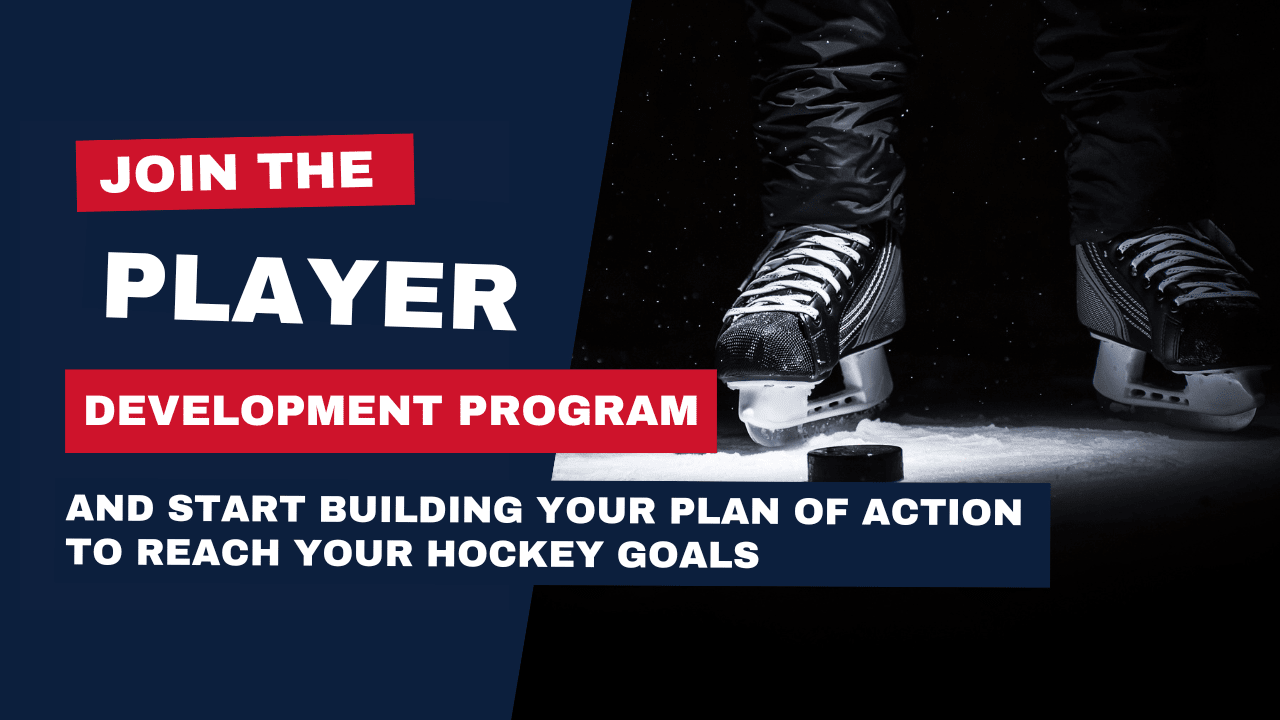 JOIN THE

PLAYER

DEVELOPMENT PROGRAM

AND START BUILDING YOUR PLAN OF ACTION TO REACH YOUR HOCKEY GOALS